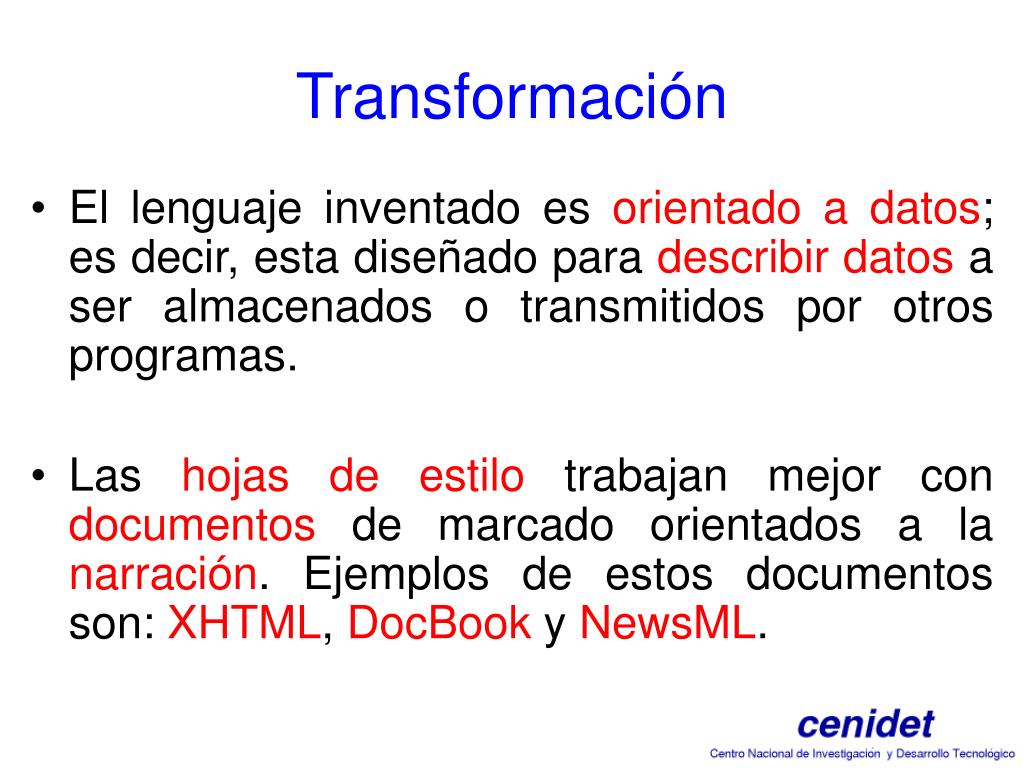 Transformación

• El lenguaje inventado es orientado a datos; es decir, esta diseñado para describir datos a ser almacenados o transmitidos por otros programas.

• Las hojas de estilo trabajan mejor con documentos de marcado orientados a la narración. Ejemplos de estos documentos son: XHTML, DocBook y NewsML.

cenidet
Centro Nacional de Investigación y Desarrollo Tecnológico